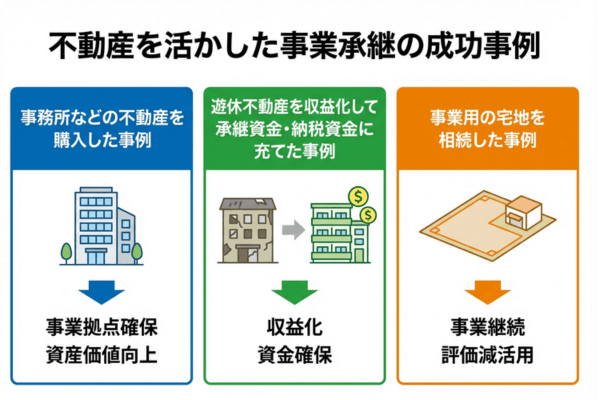 不動産を活かした事業承継の成功事例

事務所などの不動産を購入した事例

事業拠点確保
資産価値向上

遊休不動産を収益化して承継資金・納税資金に充てた事例

$

$

収益化
資金確保

事業用の宅地を相続した事例

事業継続
評価減活用